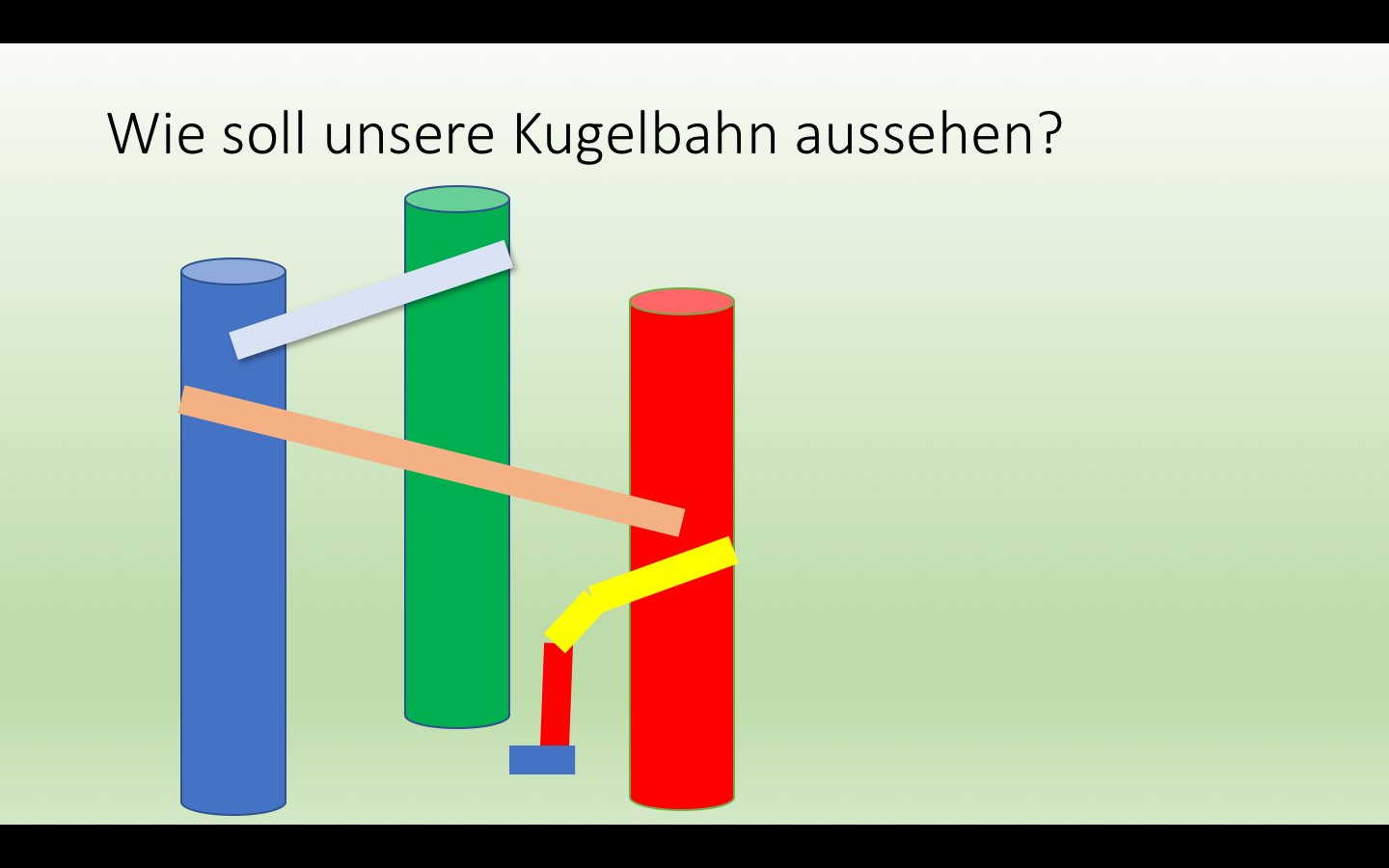 Wie soll unsere Kugelbahn aussehen?